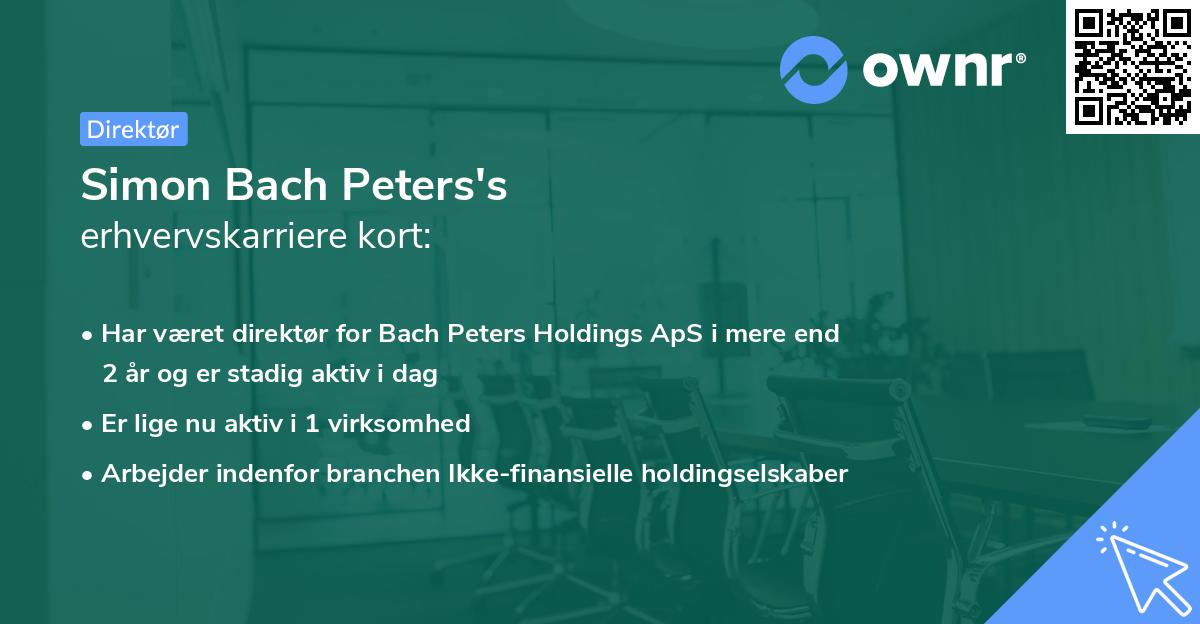 ownr®

Direktør

Simon Bach Peters's
erhvervskarriere kort:

• Har været direktør for Bach Peters Holdings ApS i mere end 2 år og er stadig aktiv i dag
• Er lige nu aktiv i 1 virksomhed
• Arbejder indenfor branchen Ikke-finansielle holdingselskaber